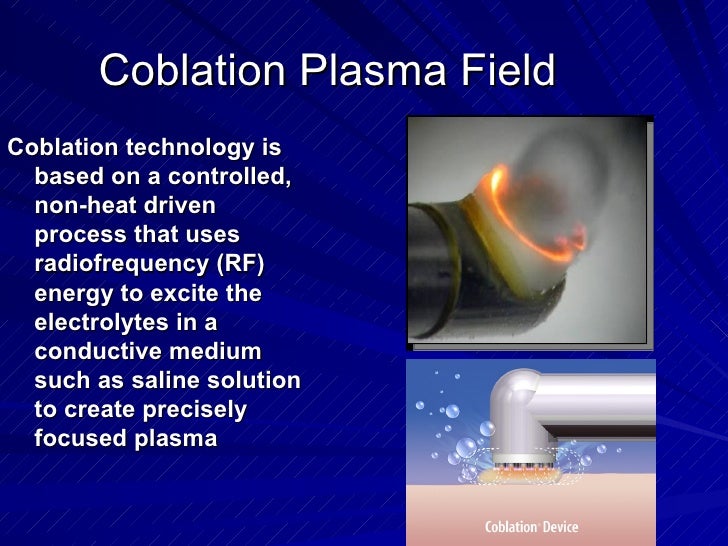 Coblation Plasma Field

Coblation technology is based on a controlled, non-heat driven process that uses radiofrequency (RF) energy to excite the electrolytes in a conductive medium such as saline solution to create precisely focused plasma

Coblation Device